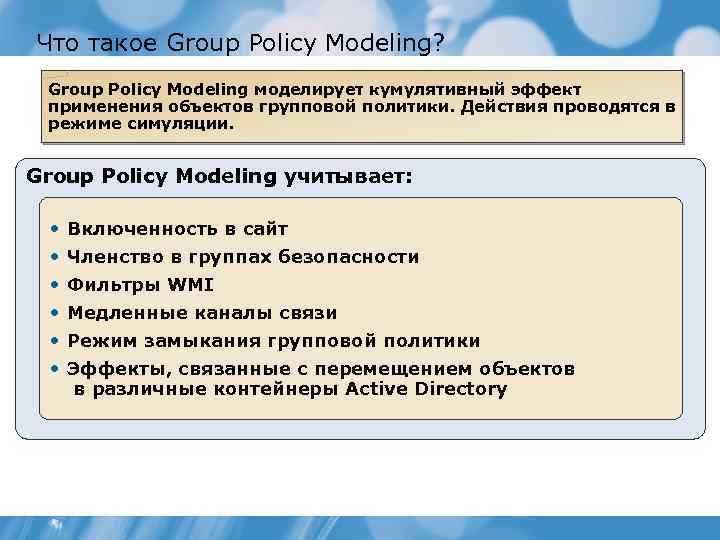 Что такое Group Policy Modeling?

Group Policy Modeling моделирует кумулятивный эффект применения объектов групповой политики. Действия проводятся в режиме симуляции.

Group Policy Modeling учитывает:

• Включенность в сайт
• Членство в группах безопасности
• Фильтры WMI
• Медленные каналы связи
• Режим замыкания групповой политики
• Эффекты, связанные с перемещением объектов в различные контейнеры Active Directory